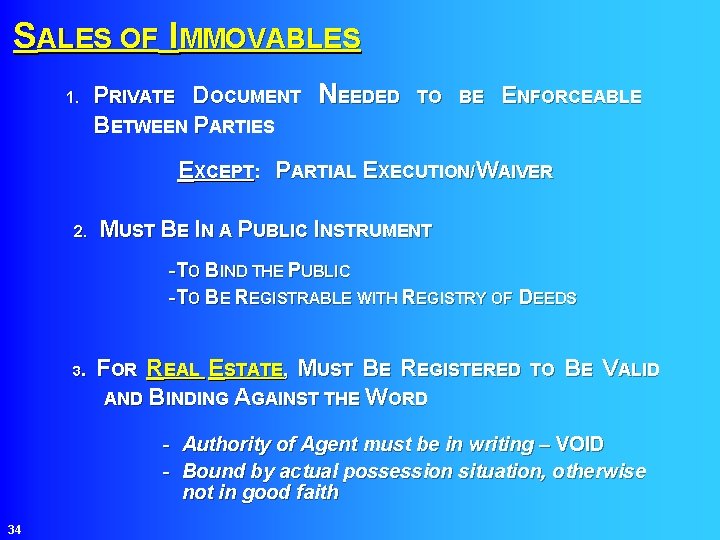 SALES OF IMMOVABLES

1. PRIVATE DOCUMENT NEEDED TO BE ENFORCEABLE BETWEEN PARTIES

EXCEPT: PARTIAL EXECUTION/WAIVER

2. MUST BE IN A PUBLIC INSTRUMENT

-TO BIND THE PUBLIC
-TO BE REGISTRABLE WITH REGISTRY OF DEEDS

3. FOR REAL ESTATE, MUST BE REGISTERED TO BE VALID AND BINDING AGAINST THE WORD

- Authority of Agent must be in writing – VOID
- Bound by actual possession situation, otherwise not in good faith

34